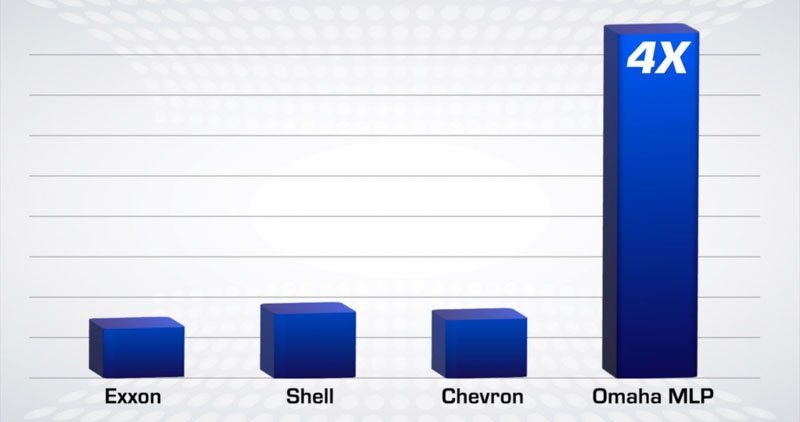 4X

Exxon
Shell
Chevron
Omaha MLP